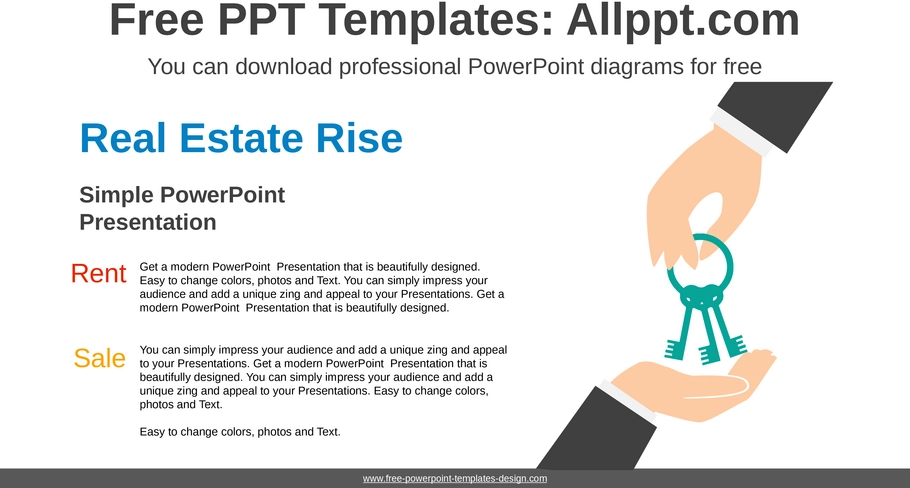 Free PPT Templates: Allppt.com

You can download professional PowerPoint diagrams for free

Real Estate Rise

Simple PowerPoint Presentation

Rent

Get a modern PowerPoint Presentation that is beautifully designed. Easy to change colors, photos and Text. You can simply impress your audience and add a unique zing and appeal to your Presentations. Get a modern PowerPoint Presentation that is beautifully designed.

Sale

You can simply impress your audience and add a unique zing and appeal to your Presentations. Get a modern PowerPoint Presentation that is beautifully designed. You can simply impress your audience and add a unique zing and appeal to your Presentations. Easy to change colors, photos and Text.

Easy to change colors, photos and Text.

www.free-powerpoint-templates-design.com